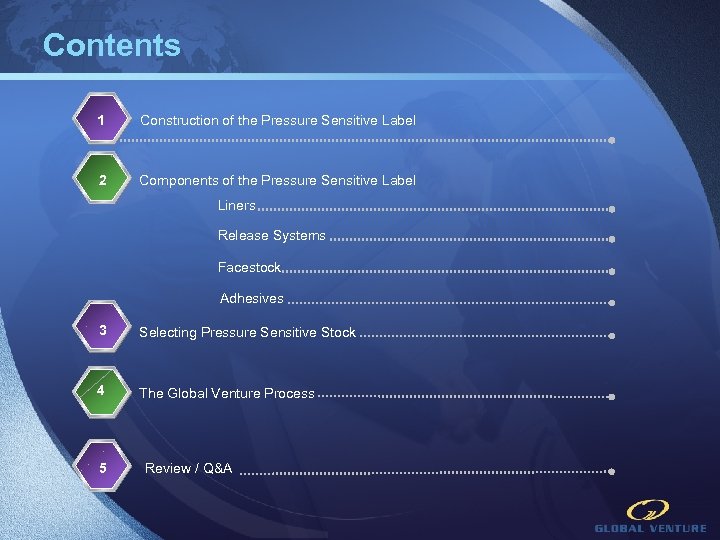 Contents

1 Construction of the Pressure Sensitive Label

2 Components of the Pressure Sensitive Label

Liners

Release Systems

Facestock

Adhesives

3 Selecting Pressure Sensitive Stock

4 The Global Venture Process

5 Review / Q&A

GLOBAL VENTURE